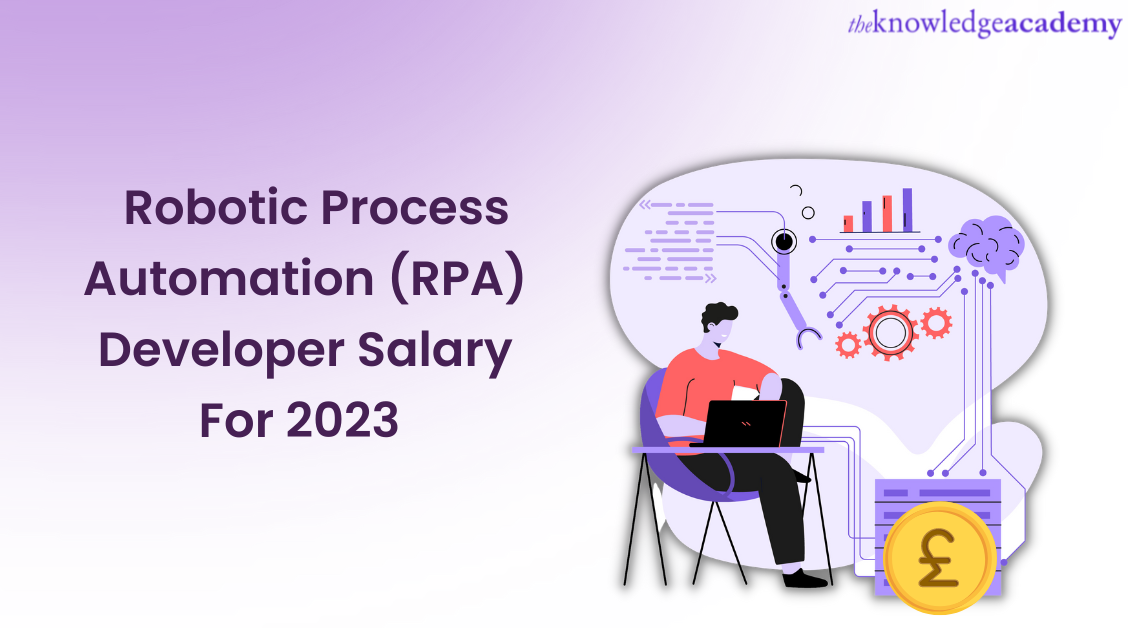 theknowledgeacademy

Robotic Process Automation (RPA) Developer Salary For 2023

£